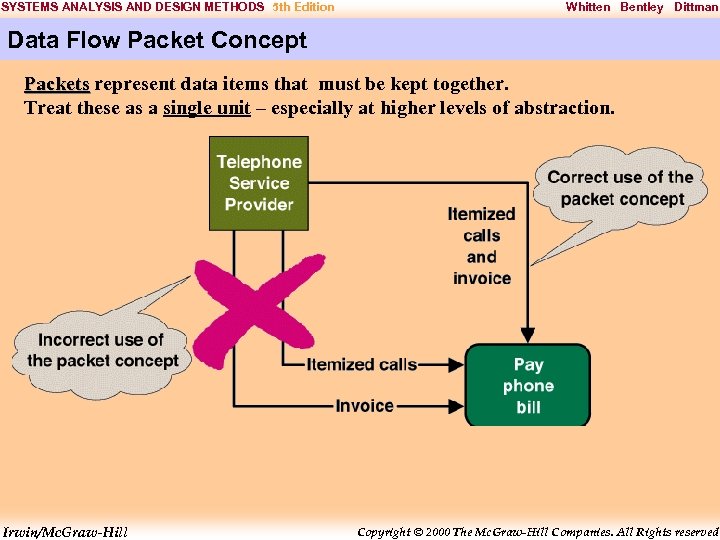 SYSTEMS ANALYSIS AND DESIGN METHODS 5th Edition Whitten Bentley Dittman

Data Flow Packet Concept

Packets represent data items that must be kept together.
Treat these as a single unit – especially at higher levels of abstraction.

Telephone Service Provider

Correct use of the packet concept

Itemized calls and invoice

Incorrect use of the packet concept

Itemized calls

Invoice

Pay phone bill

Irwin/McGraw-Hill Copyright © 2000 The McGraw-Hill Companies. All Rights reserved